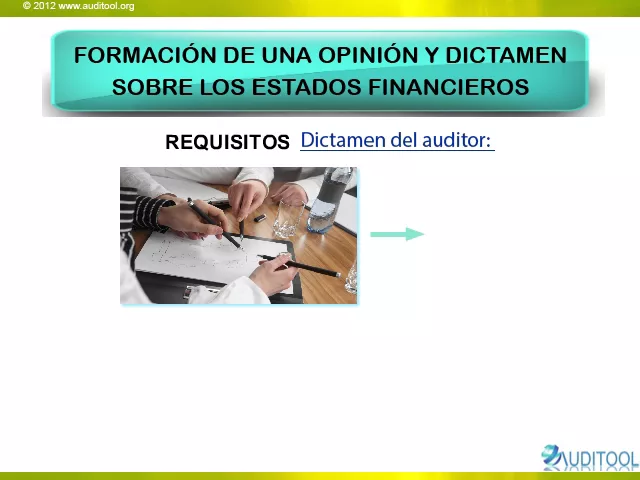 © 2012 www.auditool.org

FORMACIÓN DE UNA OPINIÓN Y DICTAMEN SOBRE LOS ESTADOS FINANCIEROS

REQUISITOS Dictamen del auditor:

AUDITOOL